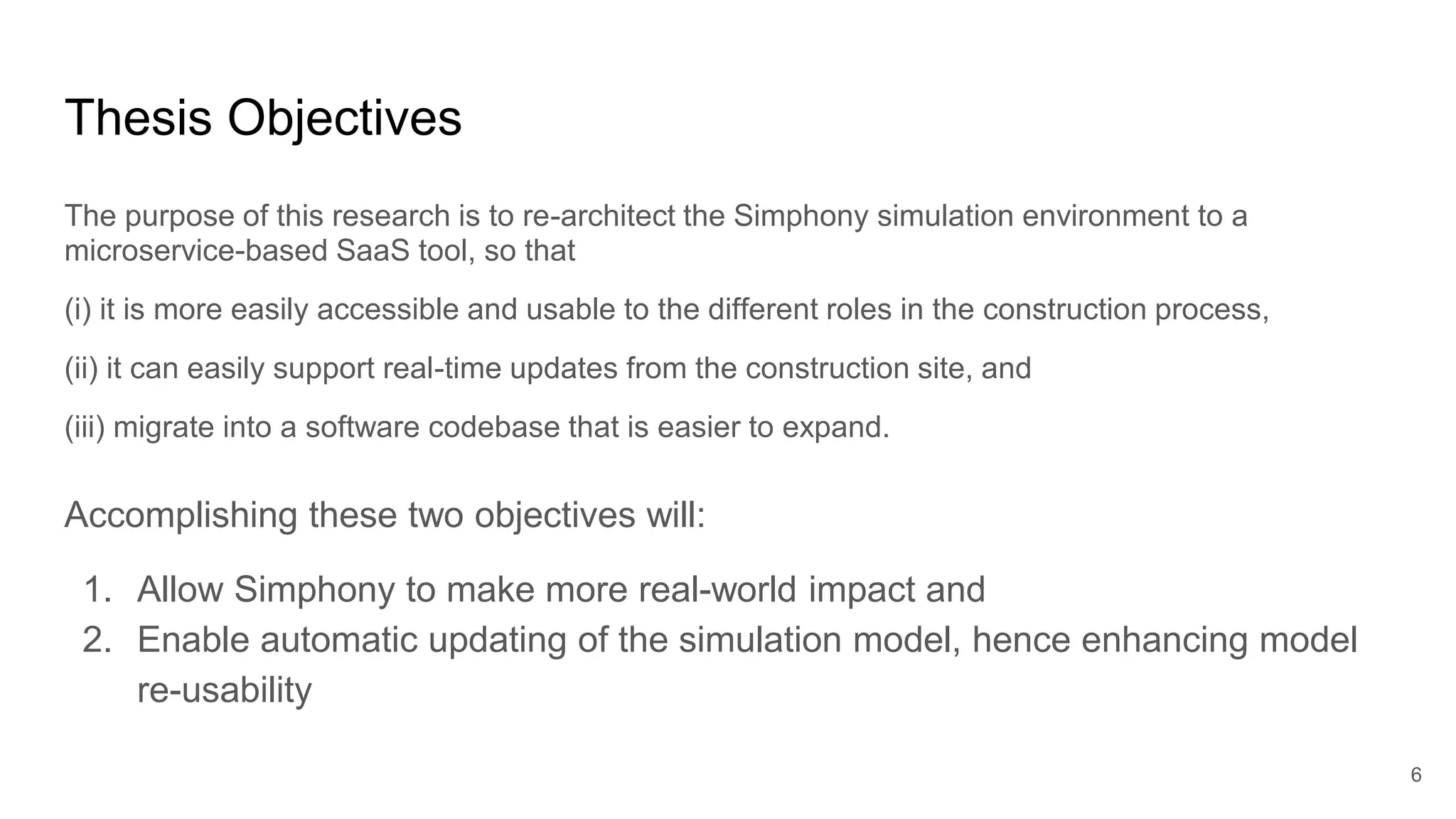 Thesis Objectives

The purpose of this research is to re-architect the Simphony simulation environment to a microservice-based SaaS tool, so that

(i) it is more easily accessible and usable to the different roles in the construction process,

(ii) it can easily support real-time updates from the construction site, and

(iii) migrate into a software codebase that is easier to expand.

Accomplishing these two objectives will:

1. Allow Simphony to make more real-world impact and
2. Enable automatic updating of the simulation model, hence enhancing model re-usability

6